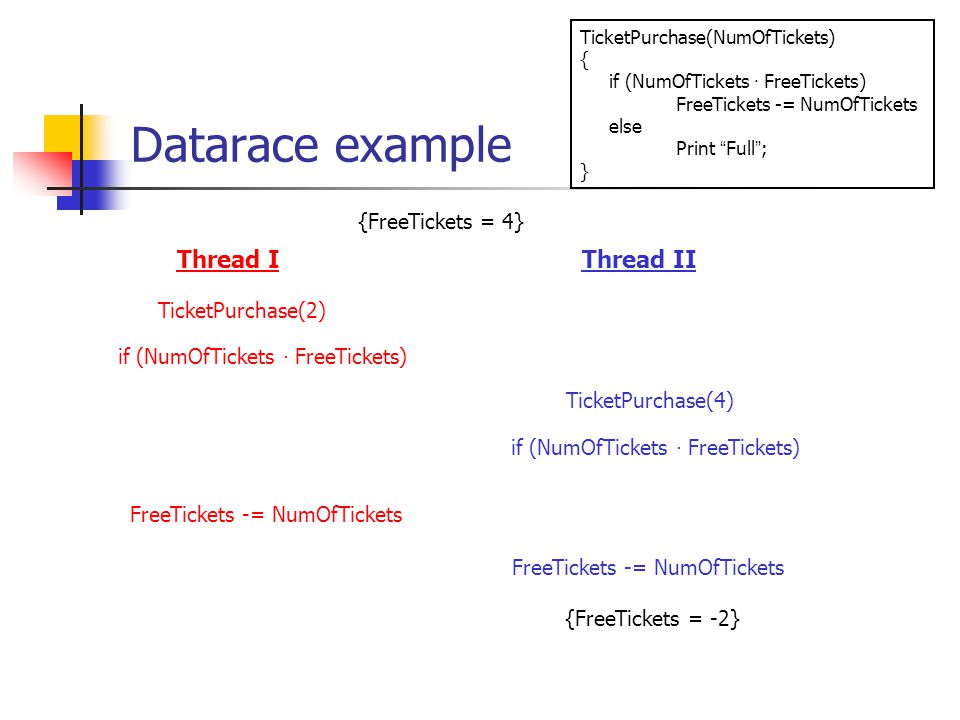 TicketPurchase(NumOfTickets)
{
if (NumOfTickets · FreeTickets)
FreeTickets -= NumOfTickets
else
Print “Full”;
}

Datarace example

{FreeTickets = 4}

Thread I

Thread II

TicketPurchase(2)

if (NumOfTickets · FreeTickets)

TicketPurchase(4)

if (NumOfTickets · FreeTickets)

FreeTickets -= NumOfTickets

FreeTickets -= NumOfTickets

{FreeTickets = -2}